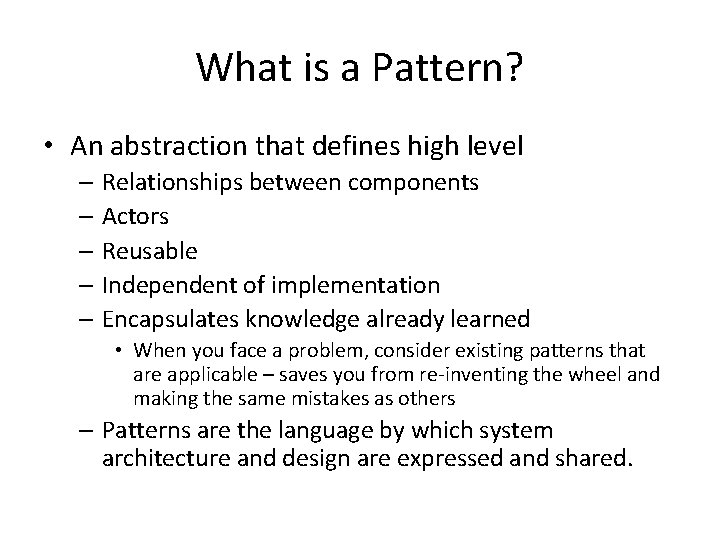 What is a Pattern?

• An abstraction that defines high level
– Relationships between components
– Actors
– Reusable
– Independent of implementation
– Encapsulates knowledge already learned
• When you face a problem, consider existing patterns that are applicable – saves you from re-inventing the wheel and making the same mistakes as others
– Patterns are the language by which system architecture and design are expressed and shared.